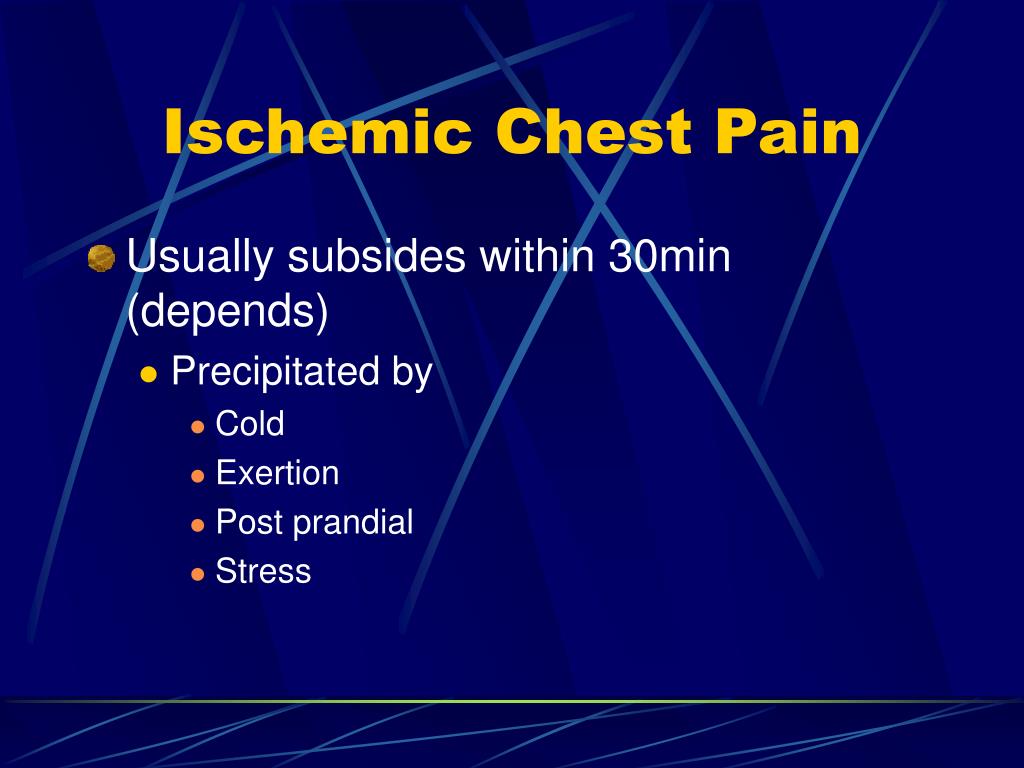 Ischemic Chest Pain

Usually subsides within 30min (depends)

Precipitated by

Cold

Exertion

Post prandial

Stress